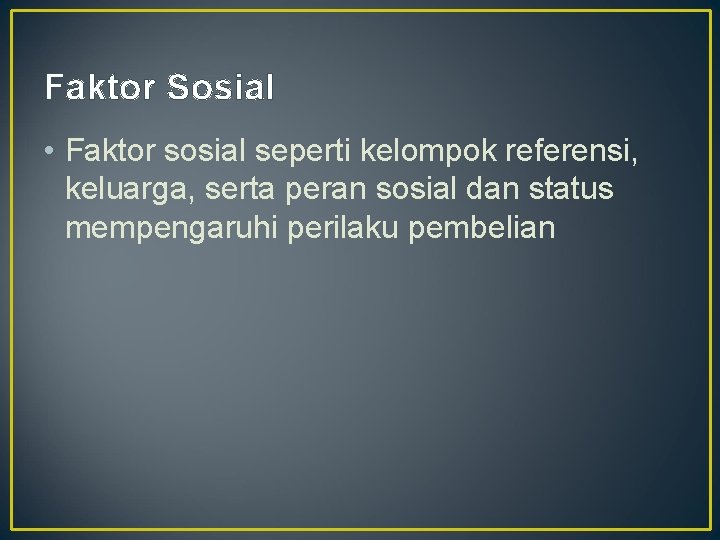 Faktor Sosial

• Faktor sosial seperti kelompok referensi, keluarga, serta peran sosial dan status mempengaruhi perilaku pembelian